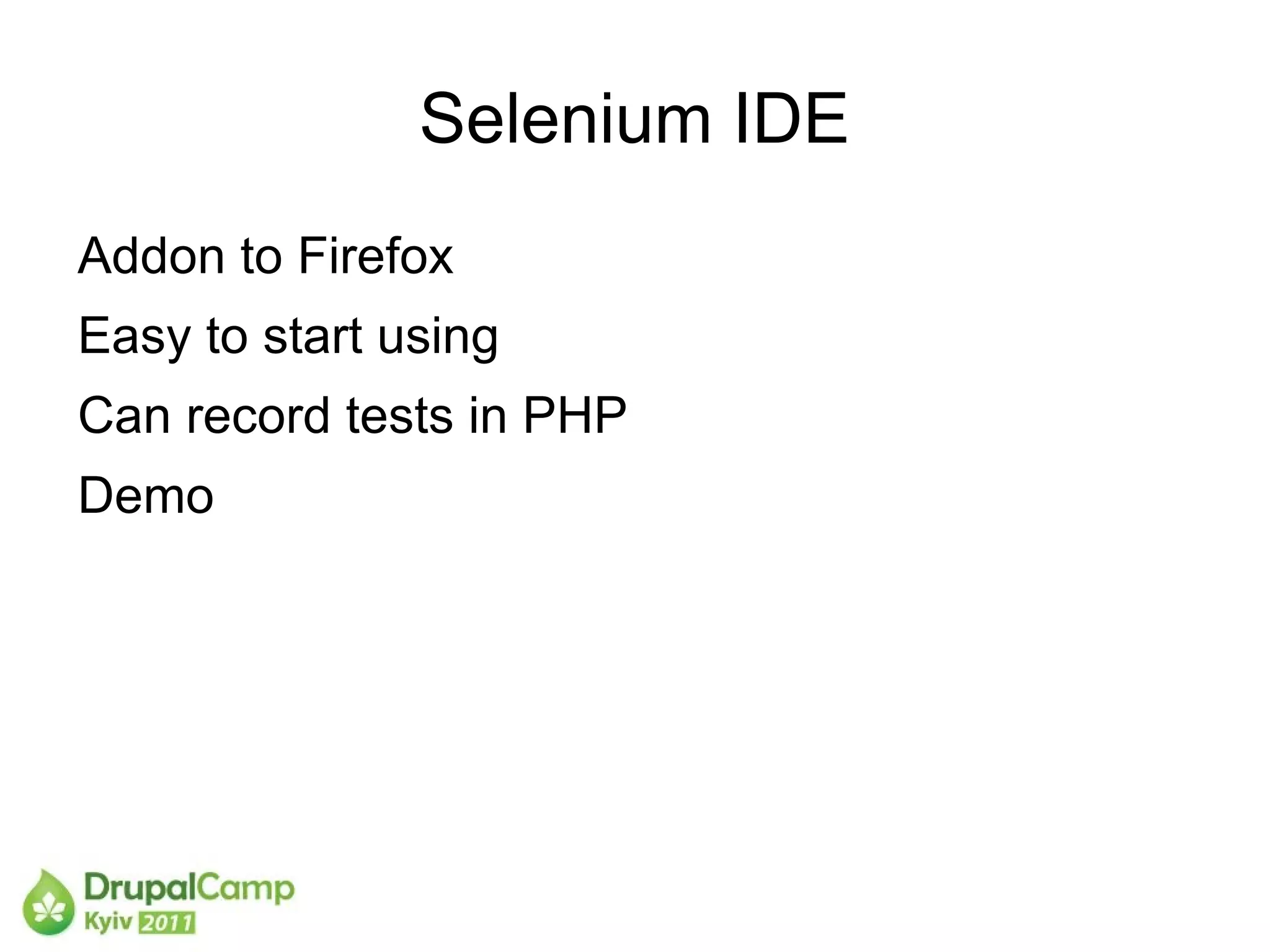 Selenium IDE

Addon to Firefox

Easy to start using

Can record tests in PHP

Demo

DrupalCamp
Kyiv 2011